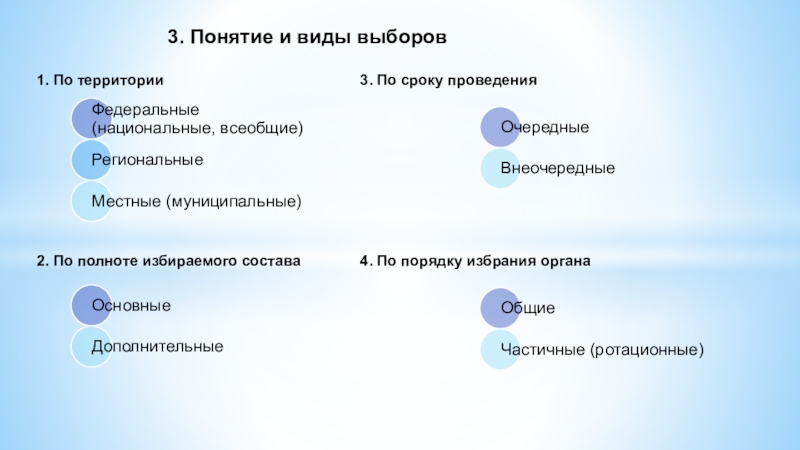 3. Понятие и виды выборов

1. По территории

Федеральные (национальные, всеобщие)

Региональные

Местные (муниципальные)

2. По полноте избираемого состава

Основные

Дополнительные

3. По сроку проведения

Очередные

Внеочередные

4. По порядку избрания органа

Общие

Частичные (ротационные)